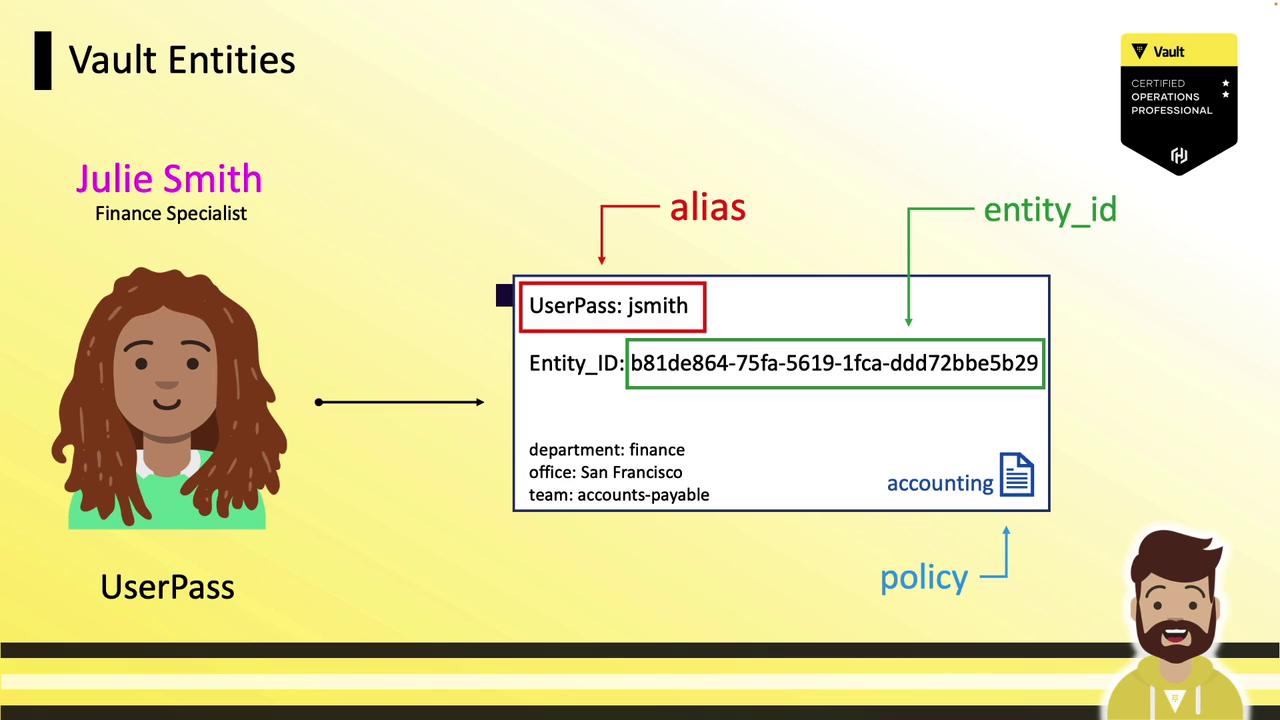 Vault Entities

Vault
CERTIFIED
OPERATIONS
PROFESSIONAL

Julie Smith
Finance Specialist

UserPass

alias

entity_id

UserPass: jsmith

Entity_ID: b81de864-75fa-5619-1fca-ddd72bbe5b29

department: finance
office: San Francisco
team: accounts-payable

accounting

policy